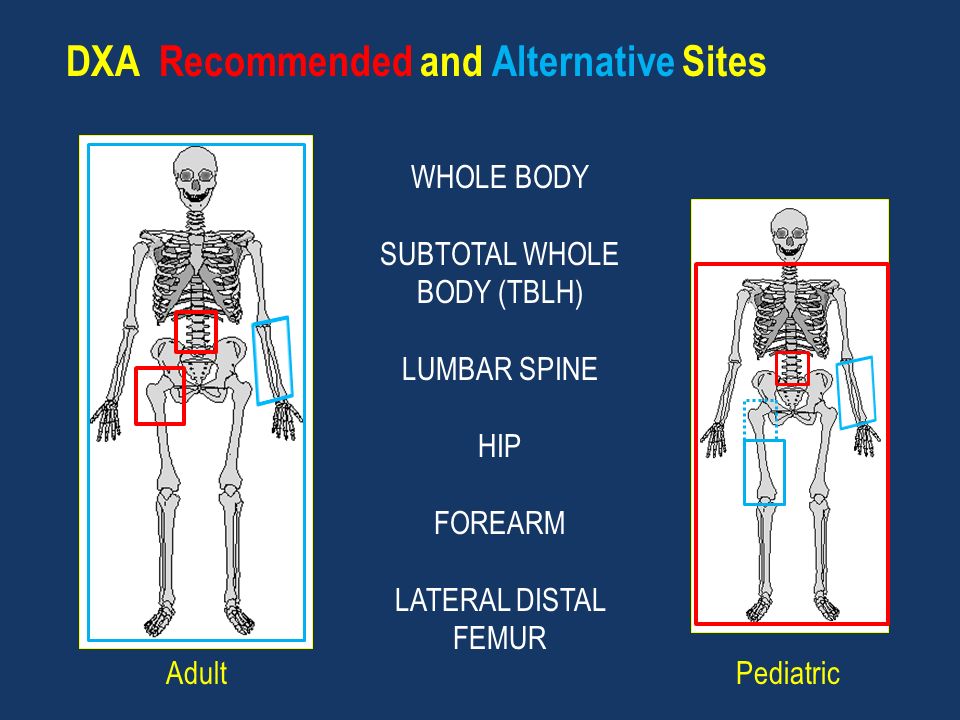 DXA Recommended and Alternative Sites

WHOLE BODY

SUBTOTAL WHOLE BODY (TBLH)

LUMBAR SPINE

HIP

FOREARM

LATERAL DISTAL FEMUR

Adult

Pediatric